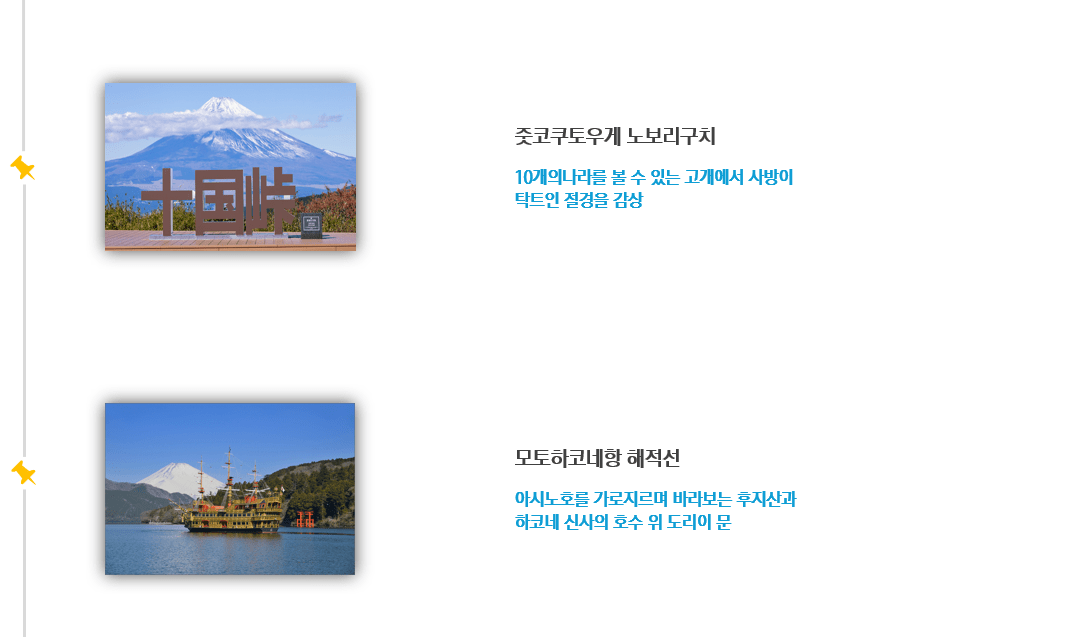 十国峠

쥿코쿠토우게 노보리구치

10개의나라를 볼 수 있는 고개에서 사방이 탁트인 절경을 감상

모토하코네항 해적선

아시노호를 가로지르며 바라보는 후지산과 하코네 신사의 호수 위 도리이 문